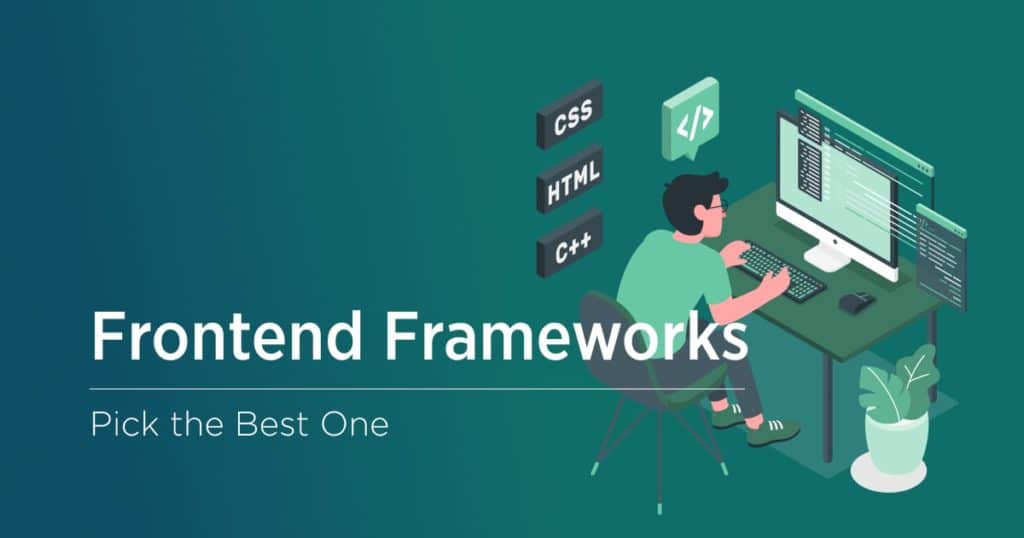 CSS

HTML

C++

</>

Frontend Frameworks

Pick the Best One